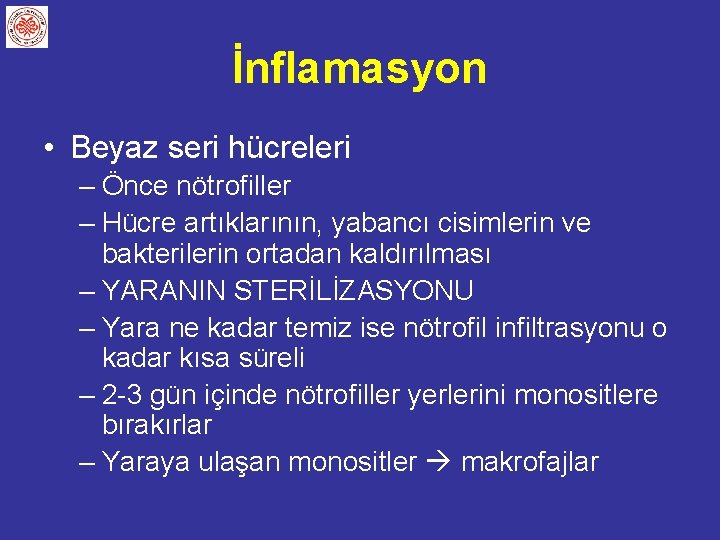 İnflamasyon

• Beyaz seri hücreleri
– Önce nötrofiller
– Hücre artıklarının, yabancı cisimlerin ve bakterilerin ortadan kaldırılması
– YARANIN STERİLİZASYONU
– Yara ne kadar temiz ise nötrofil infiltrasyonu o kadar kısa süreli
– 2-3 gün içinde nötrofiller yerlerini monositlere bırakırlar
– Yaraya ulaşan monositler → makrofajlar